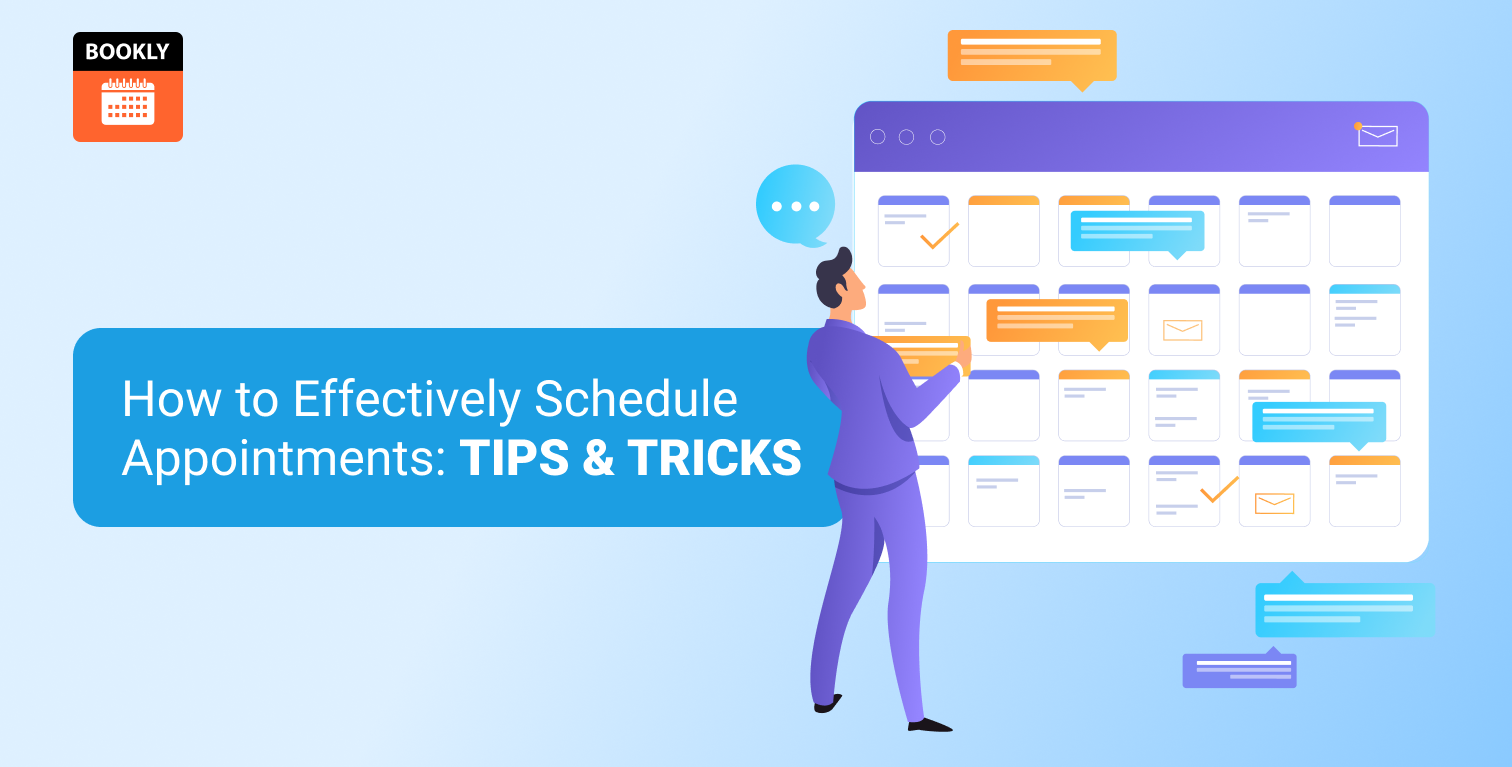 BOOKLY

How to Effectively Schedule Appointments: TIPS & TRICKS